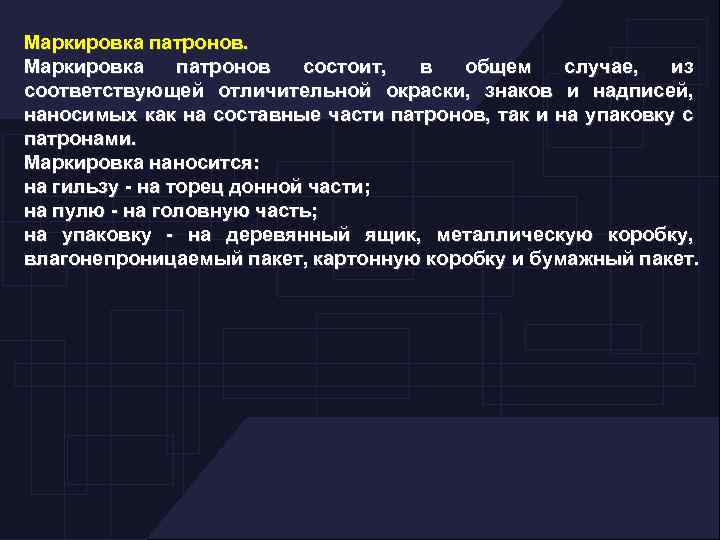 Маркировка патронов.
Маркировка патронов состоит, в общем случае, из соответствующей отличительной окраски, знаков и надписей, наносимых как на составные части патронов, так и на упаковку с патронами.
Маркировка наносится:
на гильзу - на торец донной части;
на пулю - на головную часть;
на упаковку - на деревянный ящик, металлическую коробку, влагонепроницаемый пакет, картонную коробку и бумажный пакет.